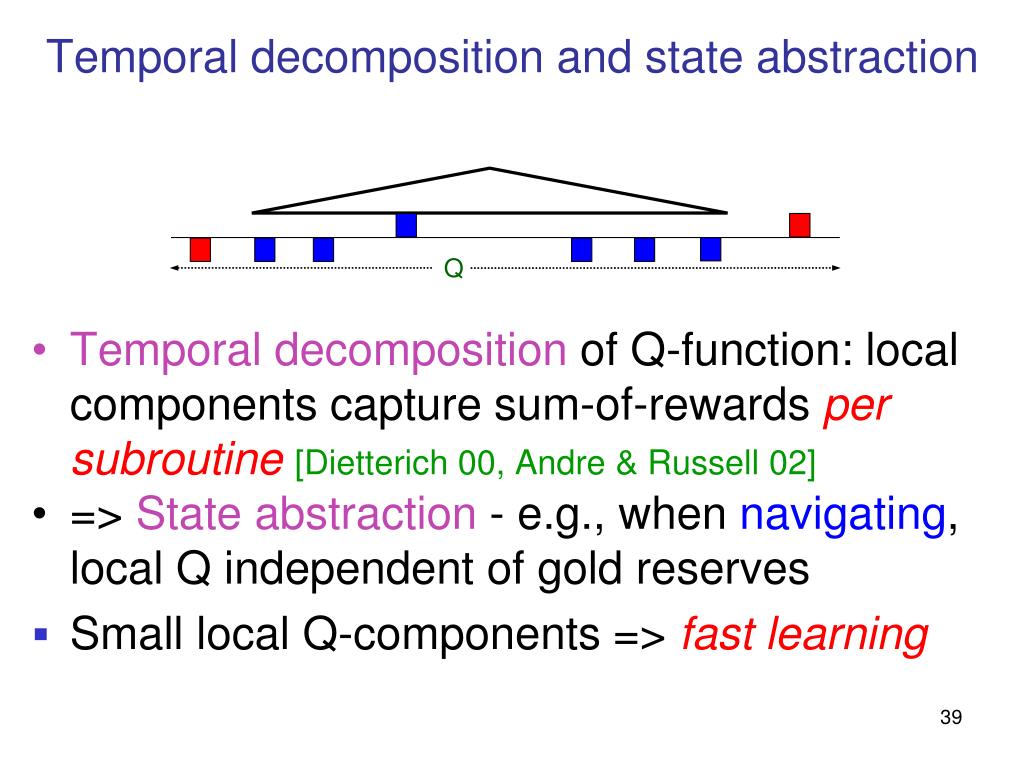 Temporal decomposition and state abstraction

Q

• Temporal decomposition of Q-function: local components capture sum-of-rewards per subroutine [Dietterich 00, Andre & Russell 02]
• => State abstraction - e.g., when navigating, local Q independent of gold reserves
▪ Small local Q-components => fast learning

39